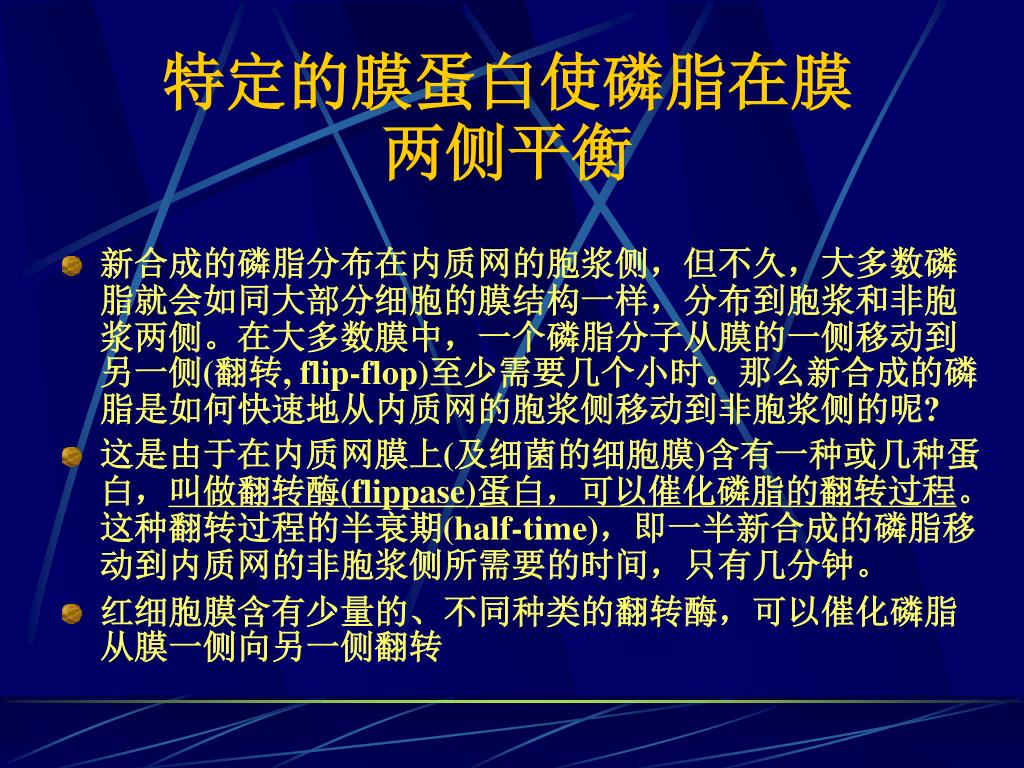 特定的膜蛋白使磷脂在膜两侧平衡

新合成的磷脂分布在内质网的胞浆侧，但不久，大多数磷脂就会如同大部分细胞的膜结构一样，分布到胞浆和非胞浆两侧。在大多数膜中，一个磷脂分子从膜的一侧移动到另一侧(翻转, flip-flop)至少需要几个小时。那么新合成的磷脂是如何快速地从内质网的胞浆侧移动到非胞浆侧的呢?

这是由于在内质网膜上(及细菌的细胞膜)含有一种或几种蛋白，叫做翻转酶(flippase)蛋白，可以催化磷脂的翻转过程。这种翻转过程的半衰期(half-time)，即一半新合成的磷脂移动到内质网的非胞浆侧所需要的时间，只有几分钟。

红细胞膜含有少量的、不同种类的翻转酶，可以催化磷脂从膜一侧向另一侧翻转